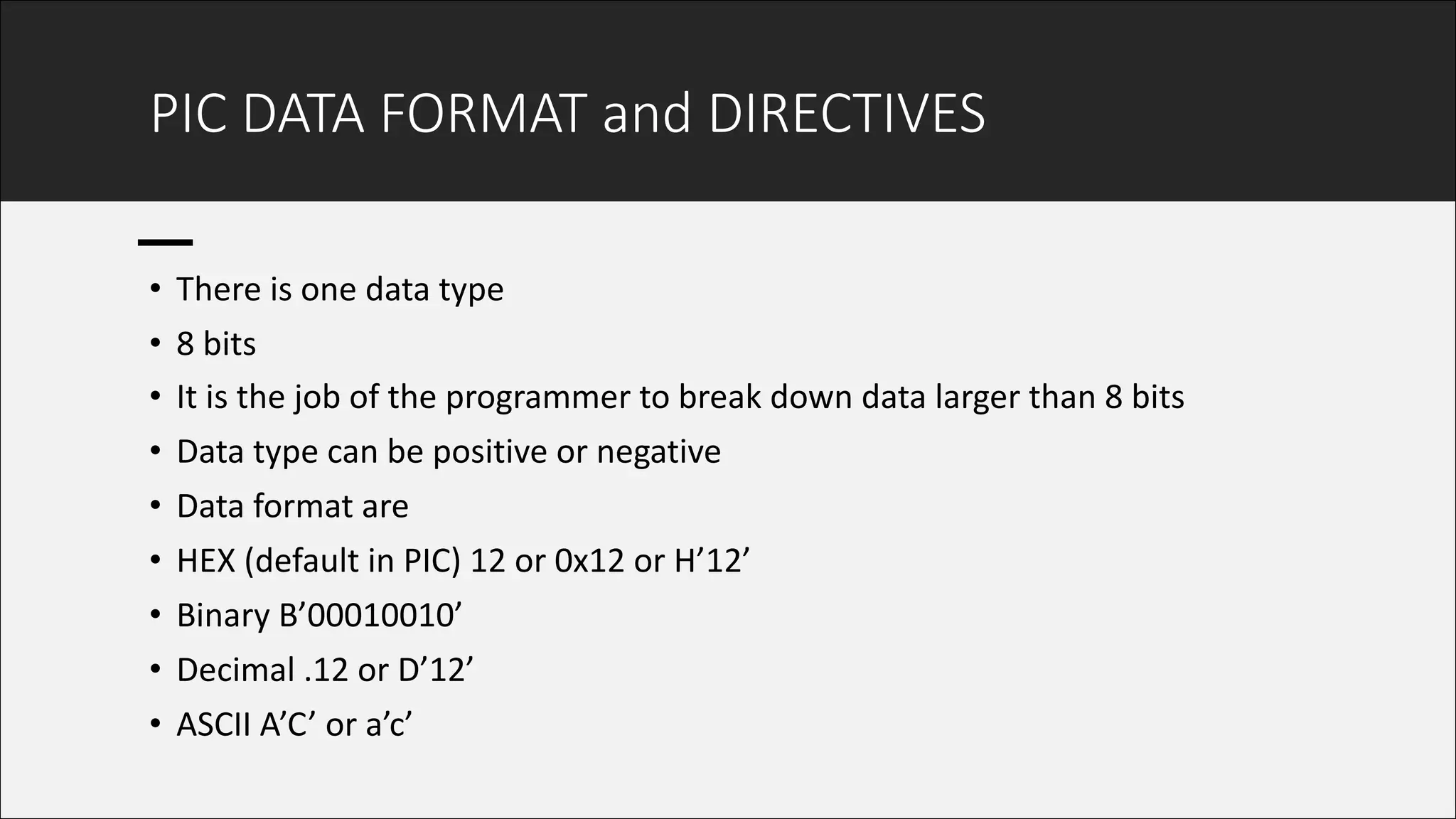 PIC DATA FORMAT and DIRECTIVES

• There is one data type
• 8 bits
• It is the job of the programmer to break down data larger than 8 bits
• Data type can be positive or negative
• Data format are
• HEX (default in PIC) 12 or 0x12 or H’12’
• Binary B’00010010’
• Decimal .12 or D’12’
• ASCII A’C’ or a’c’